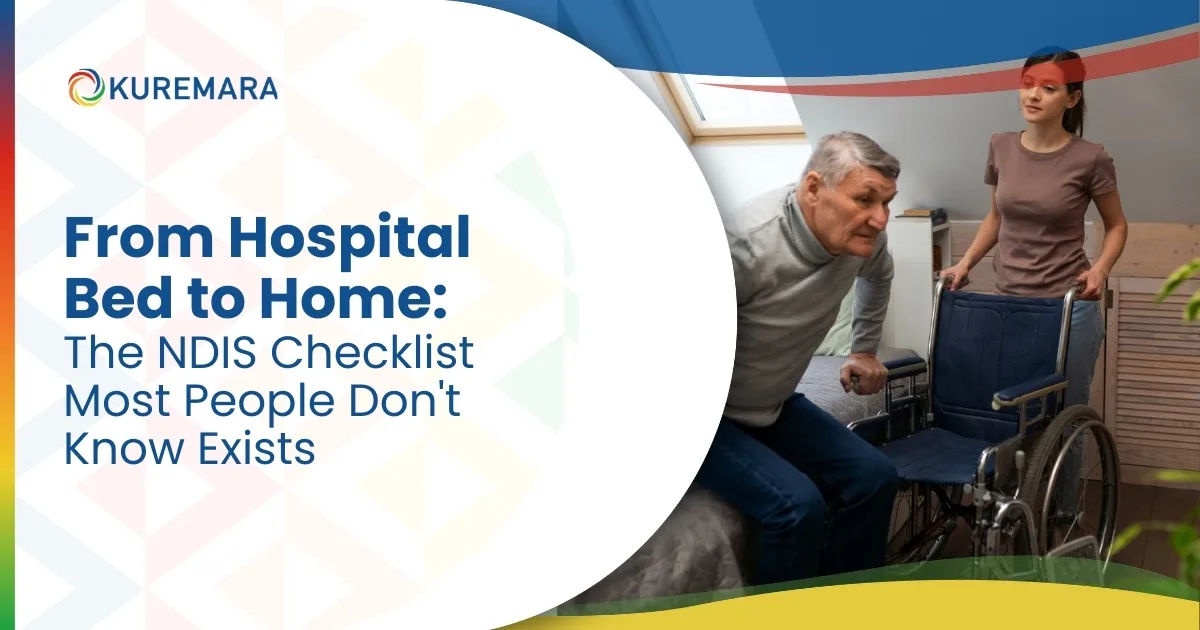 KUREMARA

From Hospital Bed to Home:
The NDIS Checklist Most People Don't Know Exists